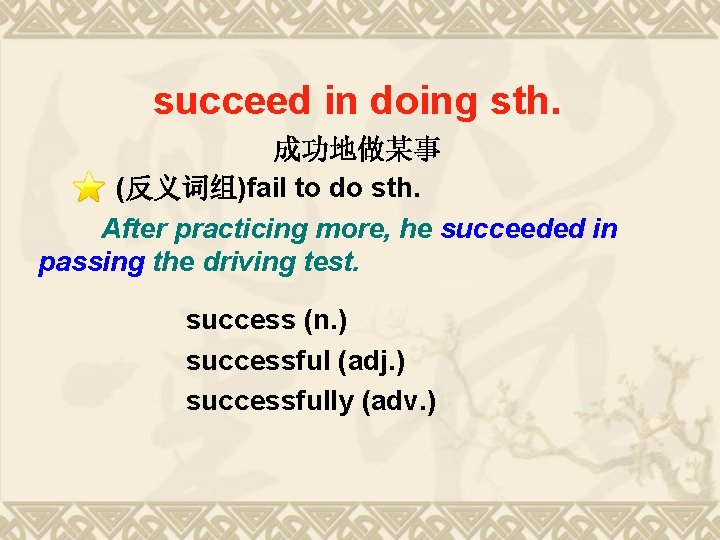 succeed in doing sth.

成功地做某事

(反义词组)fail to do sth.

After practicing more, he succeeded in passing the driving test.

success (n.)
successful (adj.)
successfully (adv.)